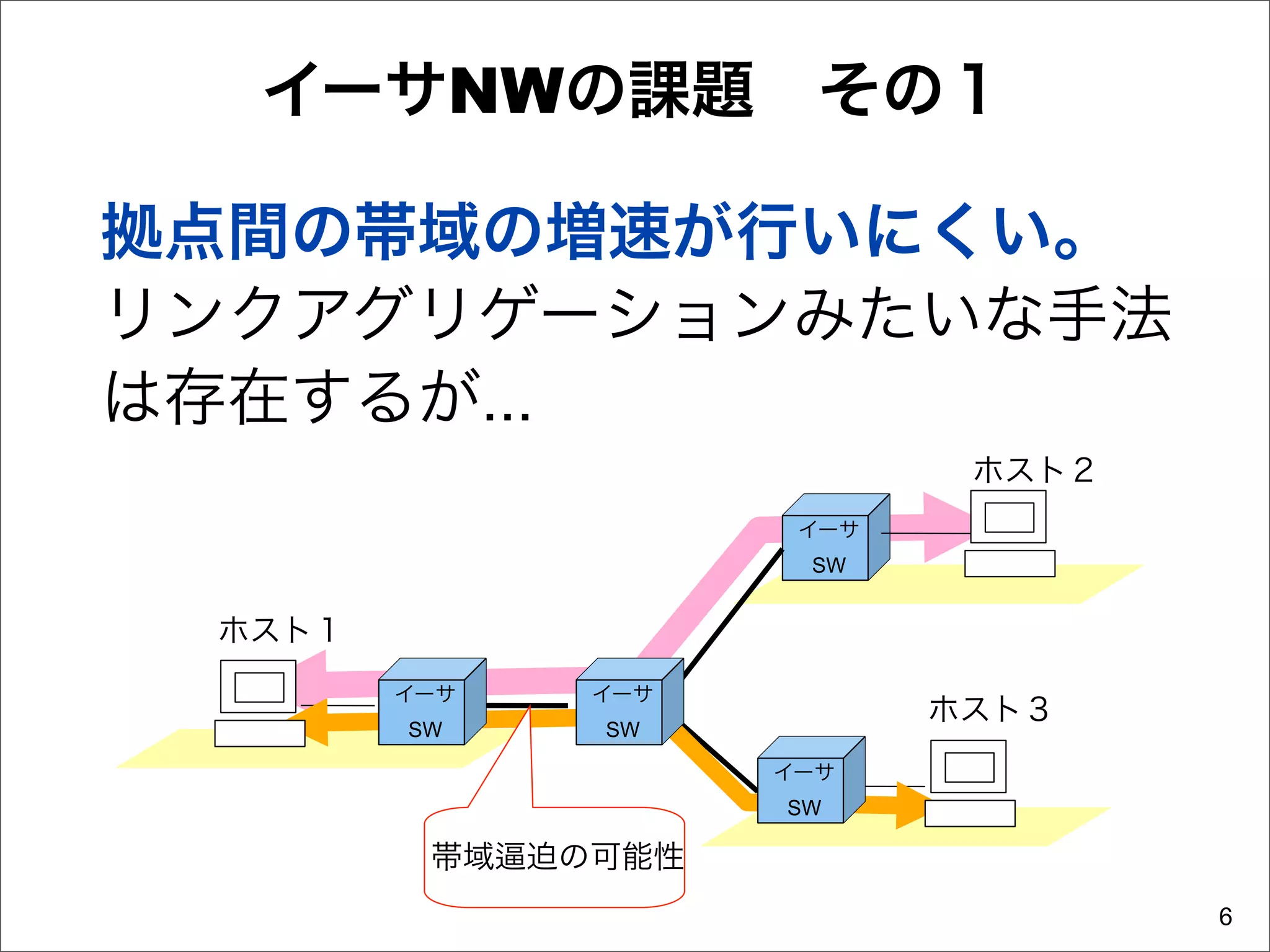 イーサNWの課題　その１

拠点間の帯域の増速が行いにくい。

リンクアグリゲーションみたいな手法は存在するが…

ホスト２

イーサ SW

ホスト１

イーサ SW

イーサ SW

ホスト３

イーサ SW

帯域逼迫の可能性

6